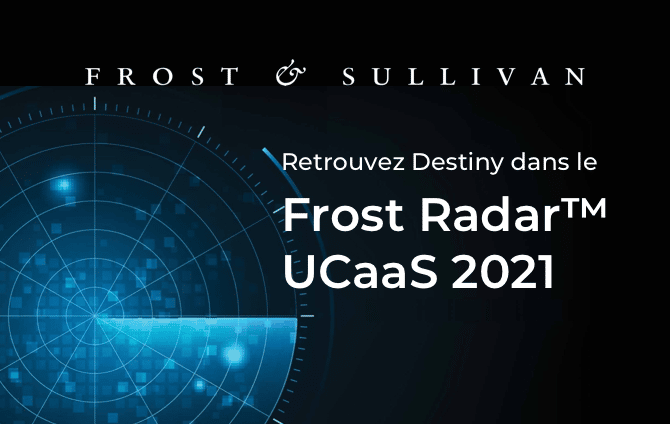 FROST & SULLIVAN

Retrouvez Destiny dans le

Frost Radar™ UCaaS 2021